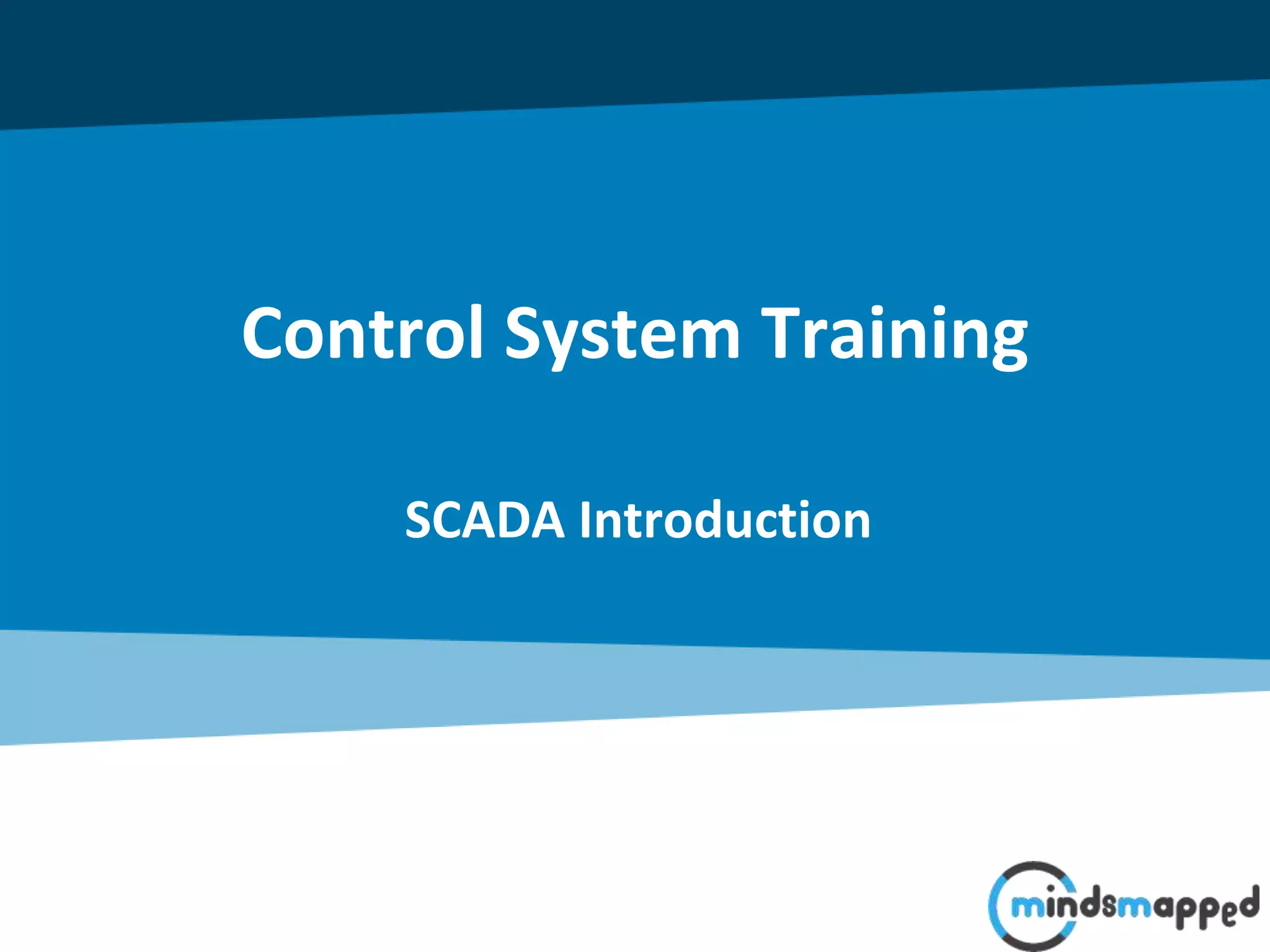 Control System Training

SCADA Introduction

mindsmapped